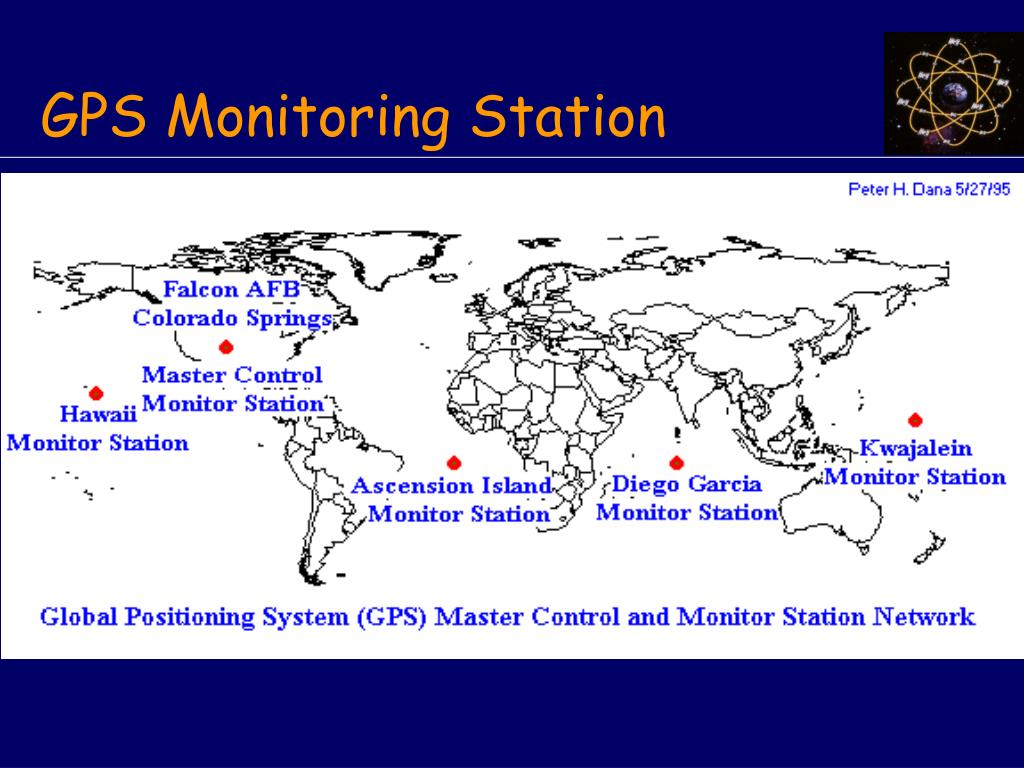 GPS Monitoring Station

Peter H. Dana 5/27/95

Falcon AFB
Colorado Springs

Master Control
Monitor Station

Hawaii
Monitor Station

Ascension Island
Monitor Station

Diego Garcia
Monitor Station

Kwajalein
Monitor Station

Global Positioning System (GPS) Master Control and Monitor Station Network